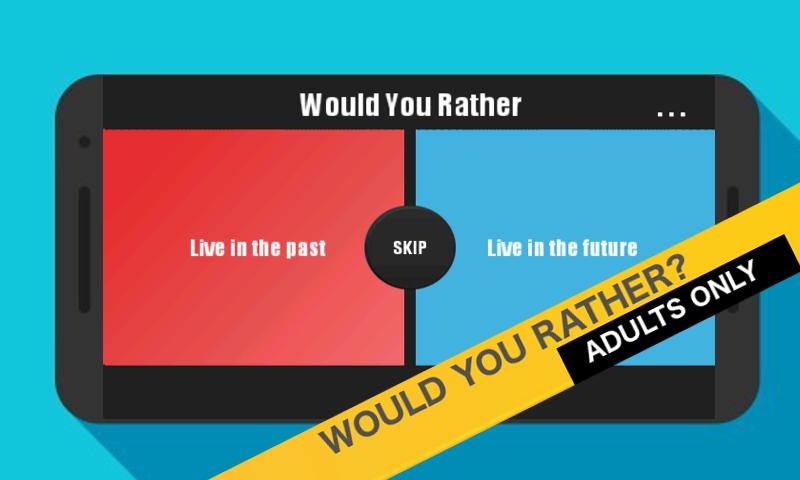 Would You Rather

...

Live in the past

SKIP

Live in the future

WOULD YOU RATHER?

ADULTS ONLY